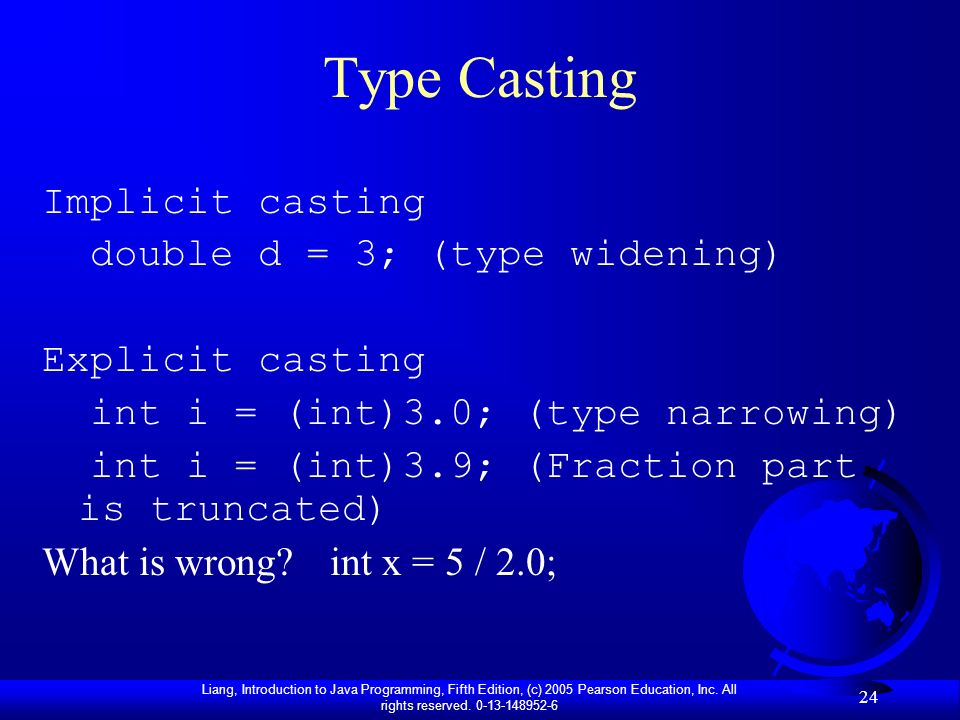 Type Casting

Implicit casting
double d = 3; (type widening)

Explicit casting
int i = (int)3.0; (type narrowing)
int i = (int)3.9; (Fraction part is truncated)
What is wrong? int x = 5 / 2.0;

Liang, Introduction to Java Programming, Fifth Edition, (c) 2005 Pearson Education, Inc. All rights reserved. 0-13-148952-6

24